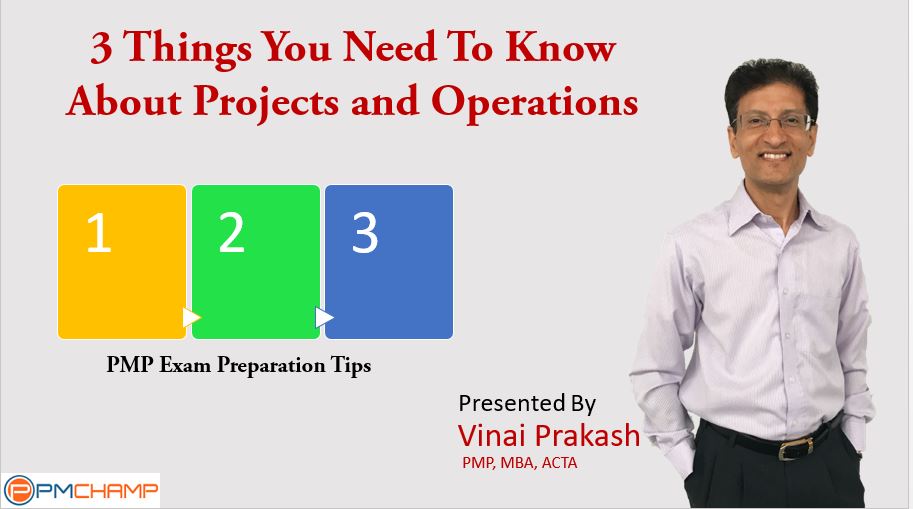 3 Things You Need To Know About Projects and Operations

1

2

3

PMP Exam Preparation Tips

Presented By
Vinai Prakash
PMP, MBA, ACTA

PMCHAMP